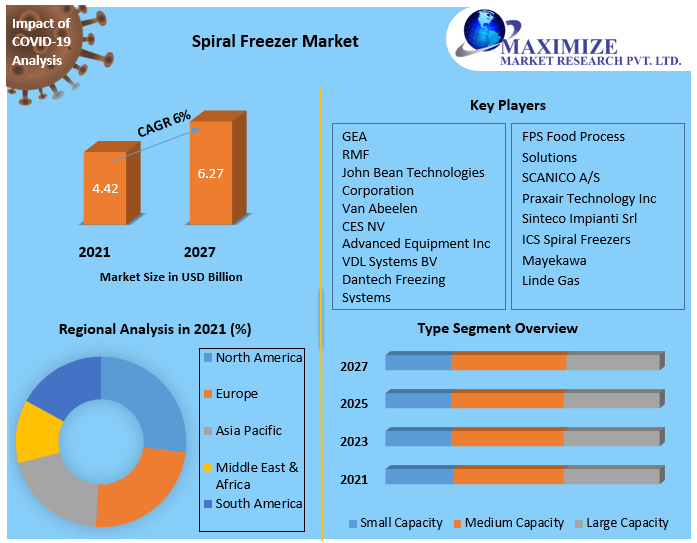 Impact of COVID-19 Analysis

Spiral Freezer Market

MAXIMIZE
MARKET RESEARCH PVT. LTD.

CAGR 6%

4.42

6.27

2021

2027

Market Size in USD Billion

Key Players

GEA
RMF
John Bean Technologies Corporation
Van Abeelen
CES NV
Advanced Equipment Inc
VDL Systems BV
Dantech Freezing Systems

FPS Food Process Solutions
SCANICO A/S
Praxair Technology Inc
Sinteco Impianti Srl
ICS Spiral Freezers
Mayekawa
Linde Gas

Regional Analysis in 2021 (%)

North America
Europe
Asia Pacific
Middle East & Africa
South America

Type Segment Overview

2027
2025
2023
2021

Small Capacity
Medium Capacity
Large Capacity